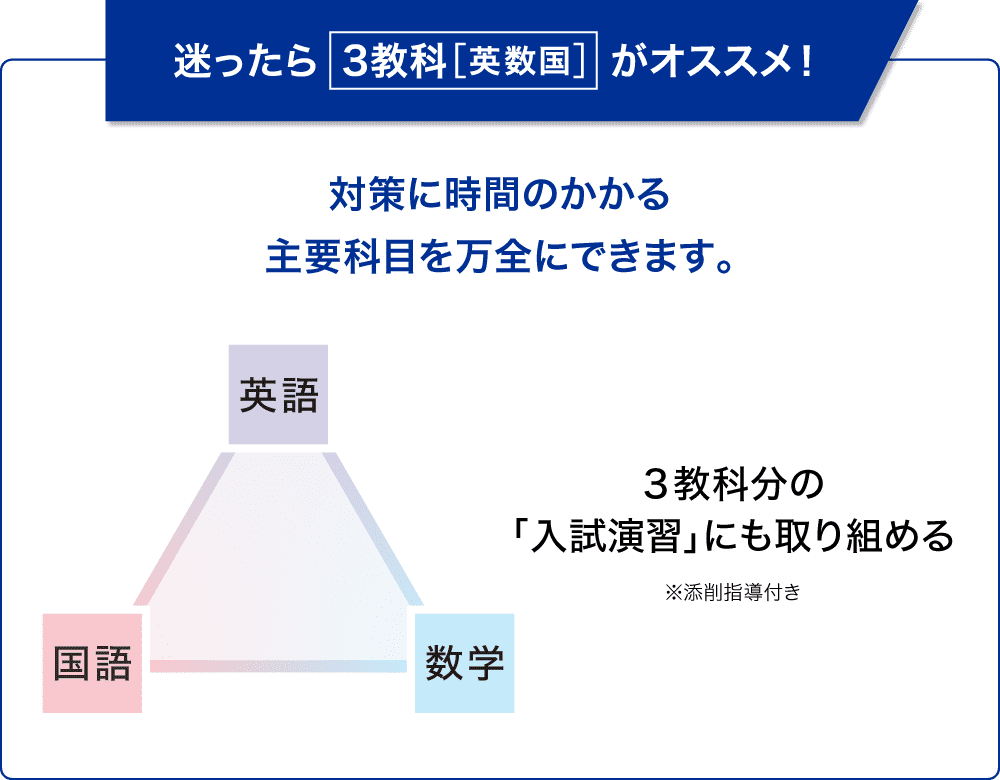 迷ったら 3教科［英数国］ がオススメ！

対策に時間のかかる
主要科目を万全にできます。

英語

国語

数学

３教科分の
「入試演習」にも取り組める

※添削指導付き